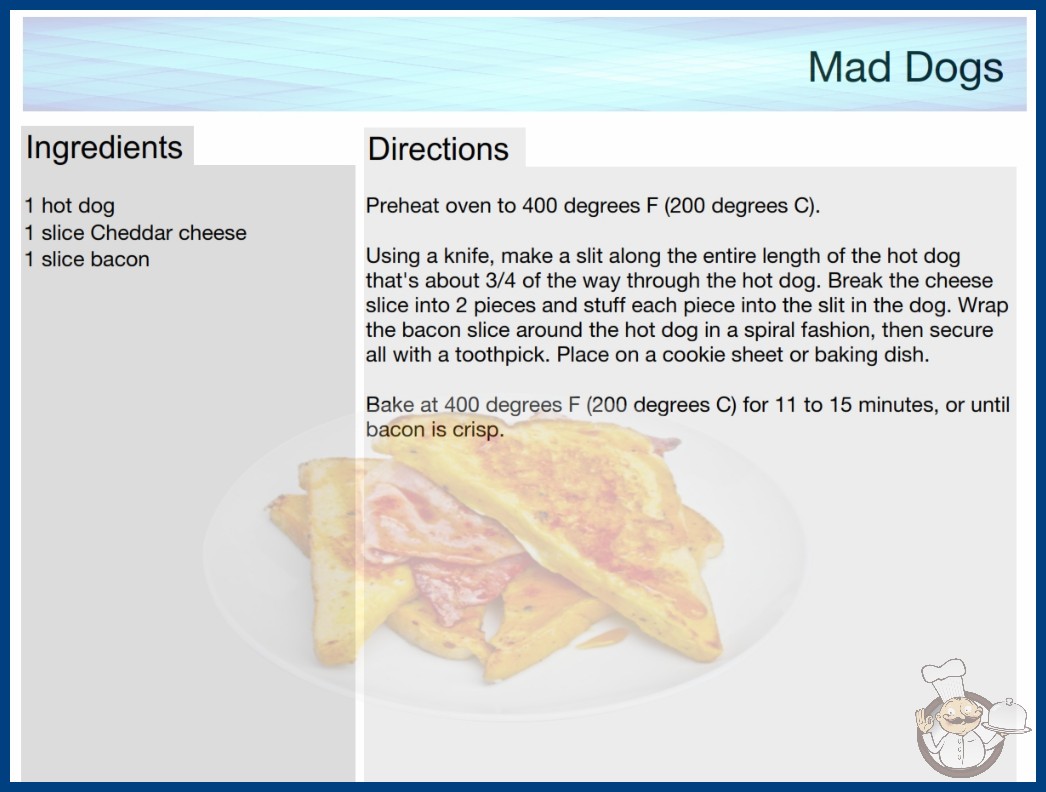 Mad Dogs

Ingredients

1 hot dog
1 slice Cheddar cheese
1 slice bacon

Directions

Preheat oven to 400 degrees F (200 degrees C).

Using a knife, make a slit along the entire length of the hot dog that's about 3/4 of the way through the hot dog. Break the cheese slice into 2 pieces and stuff each piece into the slit in the dog. Wrap the bacon slice around the hot dog in a spiral fashion, then secure all with a toothpick. Place on a cookie sheet or baking dish.

Bake at 400 degrees F (200 degrees C) for 11 to 15 minutes, or until bacon is crisp.